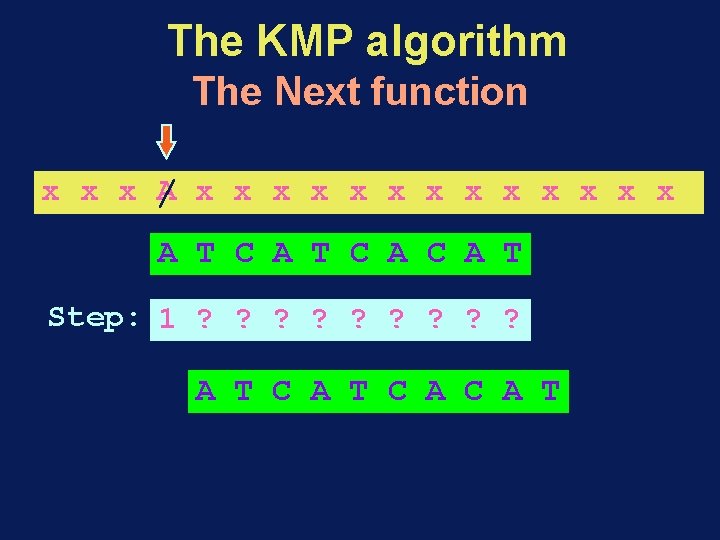 The KMP algorithm
The Next function

x x x A x x x x x x x x x x x x x

A T C A T C A C A T

Step: 1 ? ? ? ? ? ? ? ? ?

A T C A T C A C A T